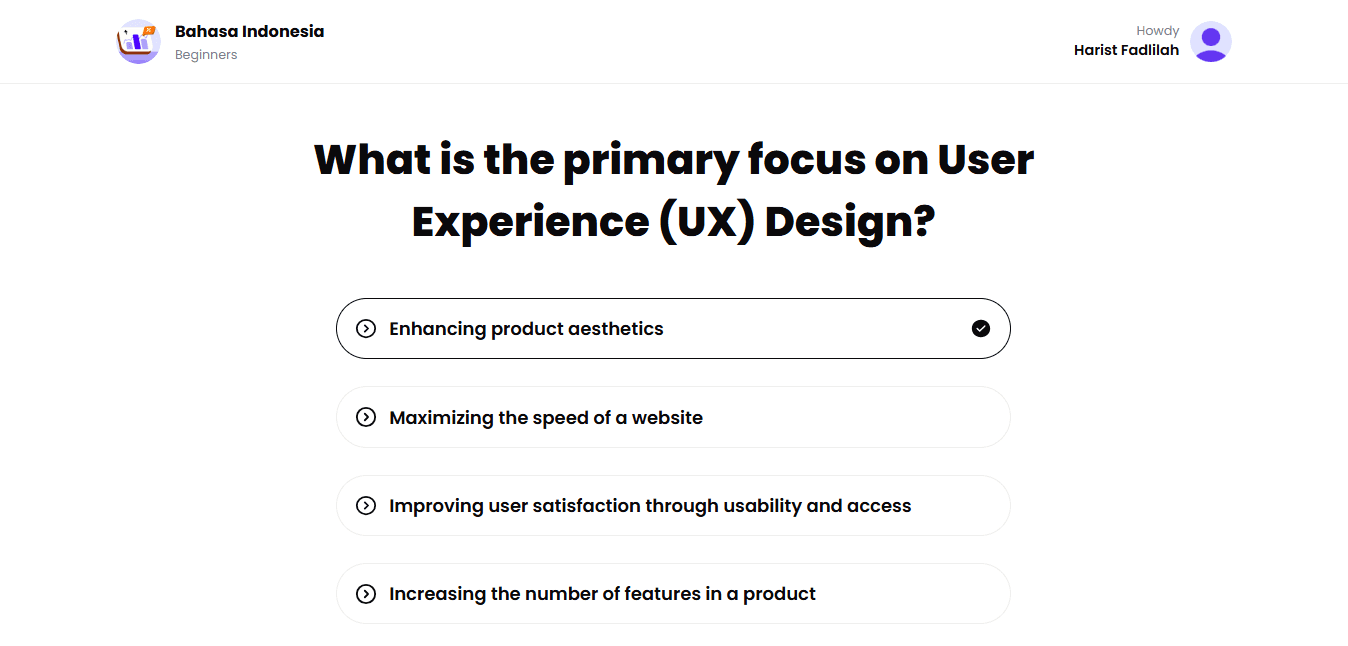 Bahasa Indonesia
Beginners

Howdy
Harist Fadlilah

What is the primary focus on User Experience (UX) Design?

Enhancing product aesthetics

Maximizing the speed of a website

Improving user satisfaction through usability and access

Increasing the number of features in a product